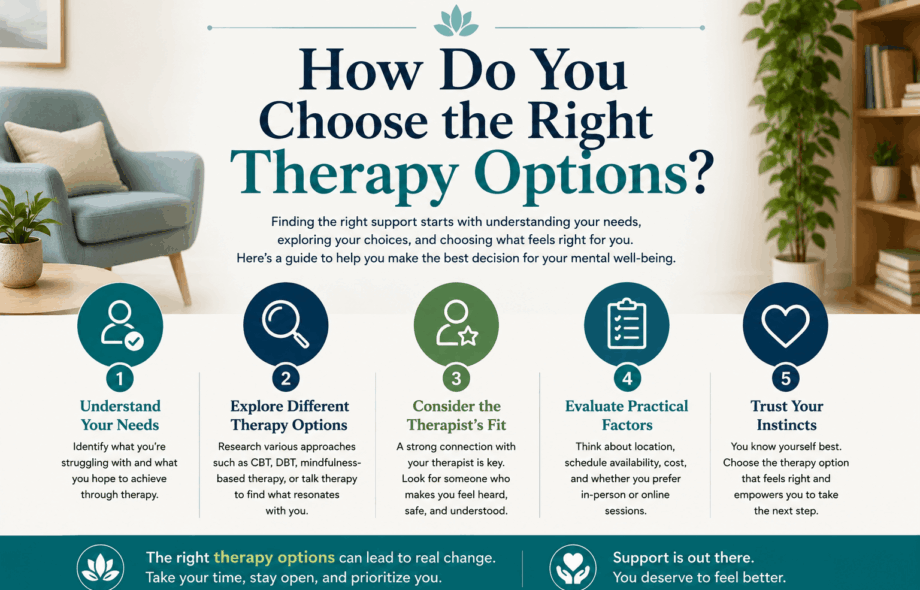 How Do You Choose the Right Therapy Options?

Finding the right support starts with understanding your needs, exploring your choices, and choosing what feels right for you. Here's a guide to help you make the best decision for your mental well-being.

1
Understand Your Needs
Identify what you're struggling with and what you hope to achieve through therapy.

2
Explore Different Therapy Options
Research various approaches such as CBT, DBT, mindfulness-based therapy, or talk therapy to find what resonates with you.

3
Consider the Therapist's Fit
A strong connection with your therapist is key. Look for someone who makes you feel heard, safe, and understood.

4
Evaluate Practical Factors
Think about location, schedule availability, cost, and whether you prefer in-person or online sessions.

5
Trust Your Instincts
You know yourself best. Choose the therapy option that feels right and empowers you to take the next step.

The right therapy options can lead to real change. Take your time, stay open, and prioritize you.

Support is out there. You deserve to feel better.